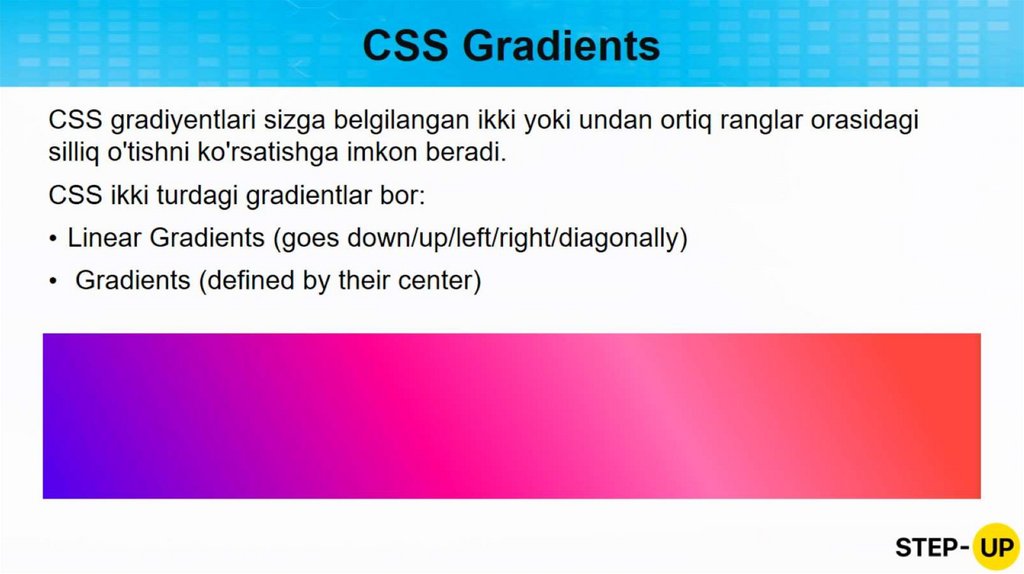 CSS Gradients

CSS gradiyentlari sizga belgilangan ikki yoki undan ortiq ranglar orasidagi silliq o'tishni ko'rsatishga imkon beradi.

CSS ikki turdagi gradientlar bor:

• Linear Gradients (goes down/up/left/right/diagonally)

• Gradients (defined by their center)

STEP- UP